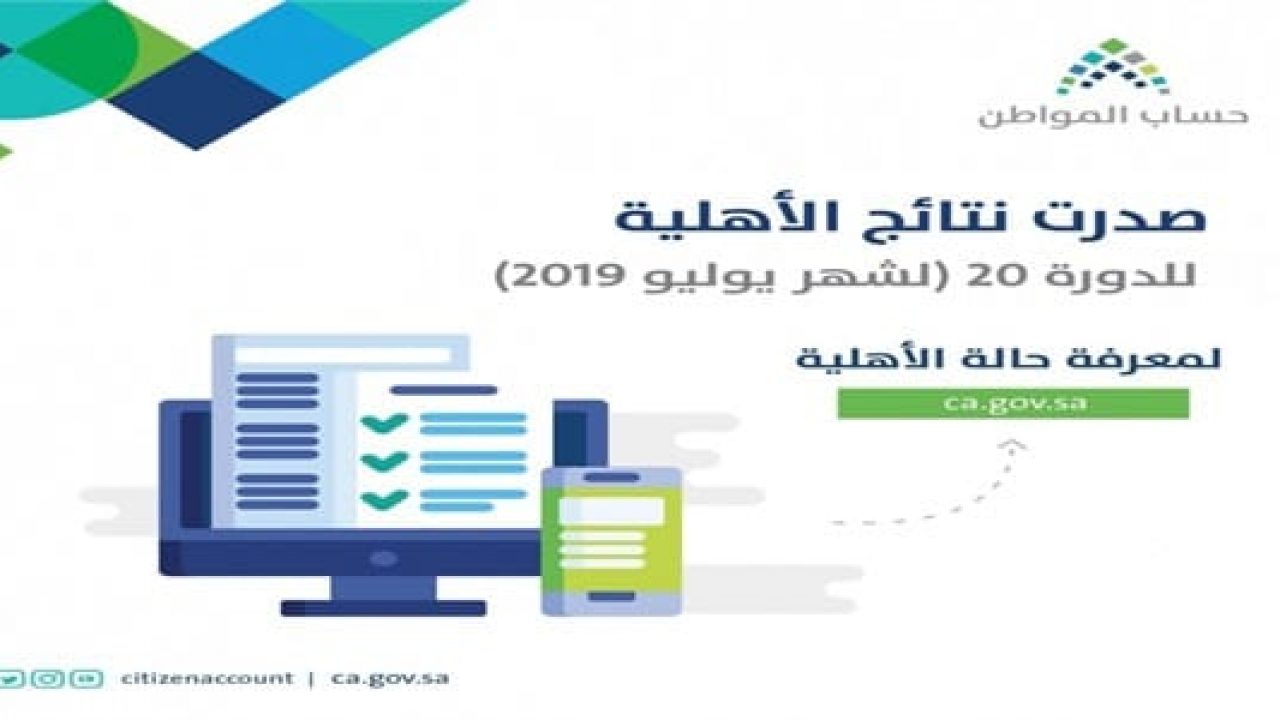 حساب المواطن

صدرت نتائج الأهلية
للدورة 20 (لشهر يوليو 2019)

لمعرفة حالة الأهلية
ca.gov.sa

citizenaccount | ca.gov.sa